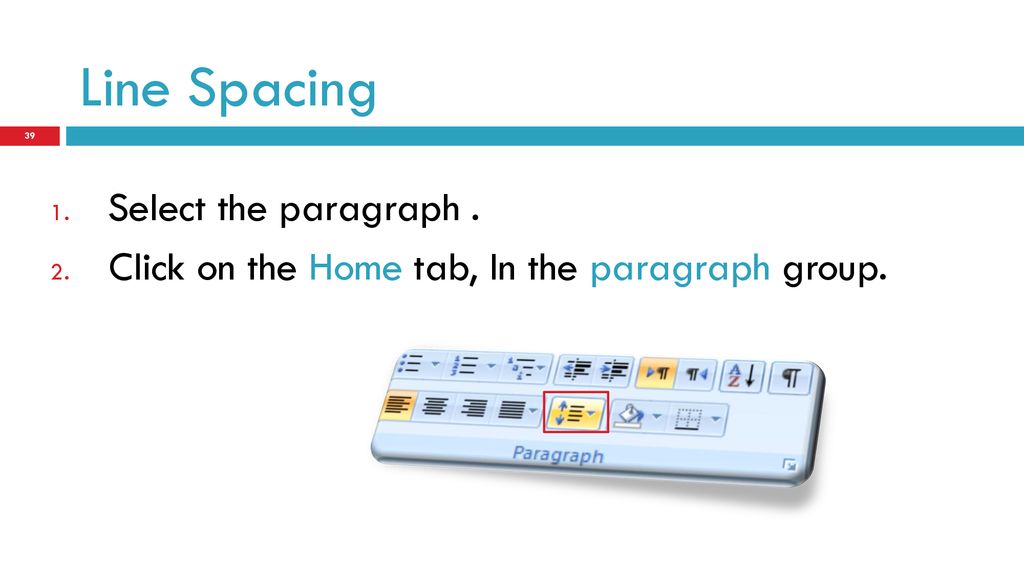 Line Spacing

39

1. Select the paragraph .
2. Click on the Home tab, In the paragraph group.

Paragraph